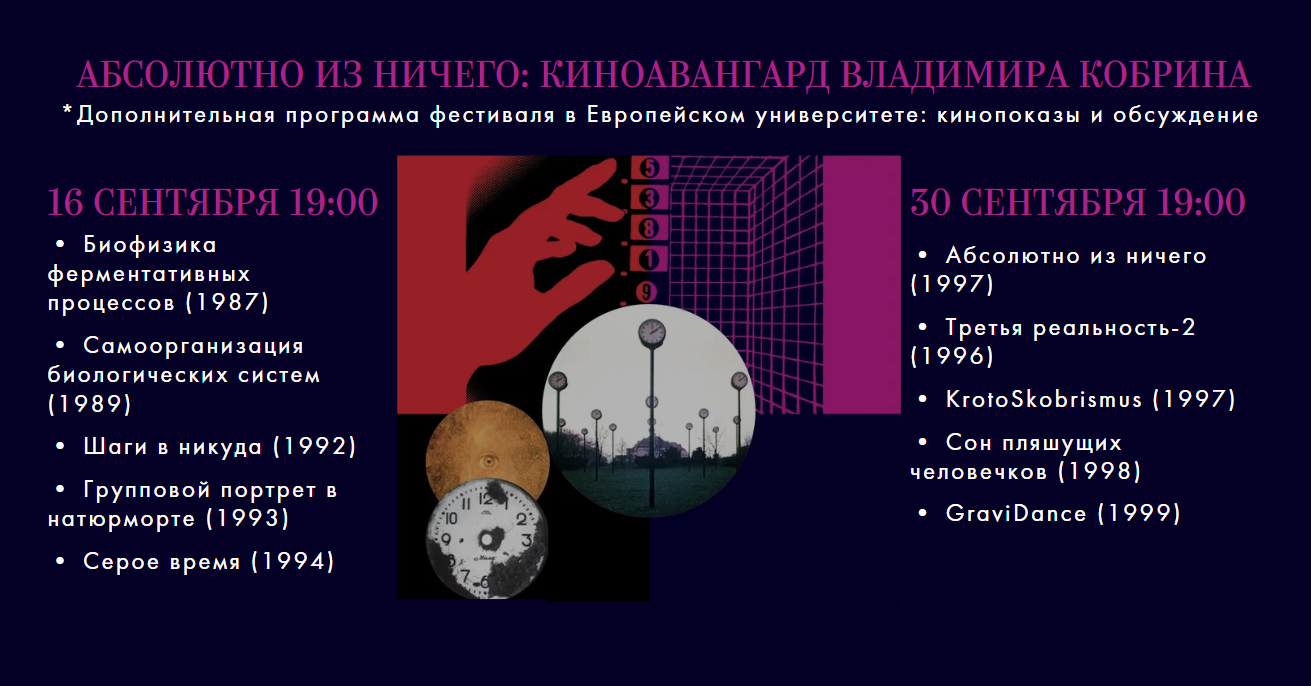 АБСОЛЮТНО ИЗ НИЧЕГО: КИНОАВАНГАРД ВЛАДИМИРА КОБРИНА

*Дополнительная программа фестиваля в Европейском университете: кинопоказы и обсуждение

16 СЕНТЯБРЯ 19:00

• Биофизика ферментативных процессов (1987)

• Самоорганизация биологических систем (1989)

• Шаги в никуда (1992)

• Групповой портрет в натюрморте (1993)

• Серое время (1994)

5
3
8
1
9

30 СЕНТЯБРЯ 19:00

• Абсолютно из ничего (1997)

• Третья реальность-2 (1996)

• KrotoSkobrismus (1997)

• Сон пляшущих человечков (1998)

• GraviDance (1999)